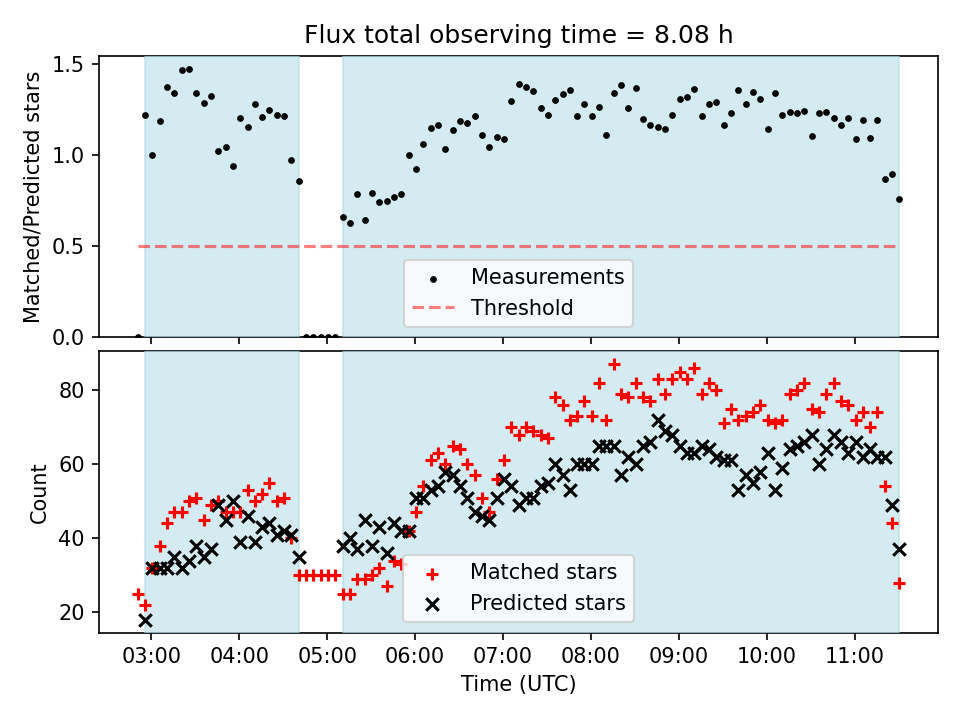 Flux total observing time = 8.08 h

Matched/Predicted stars

1.5
1.0
0.5
0.0

Measurements
Threshold

Count

80
60
40
20

Matched stars
Predicted stars

03:00 04:00 05:00 06:00 07:00 08:00 09:00 10:00 11:00

Time (UTC)